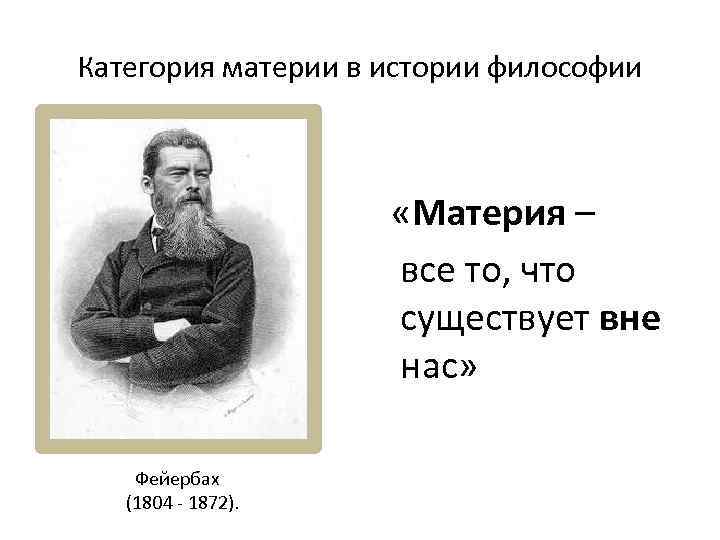 Категория материи в истории философии

«Материя – все то, что существует вне нас»

Фейербах
(1804 - 1872).